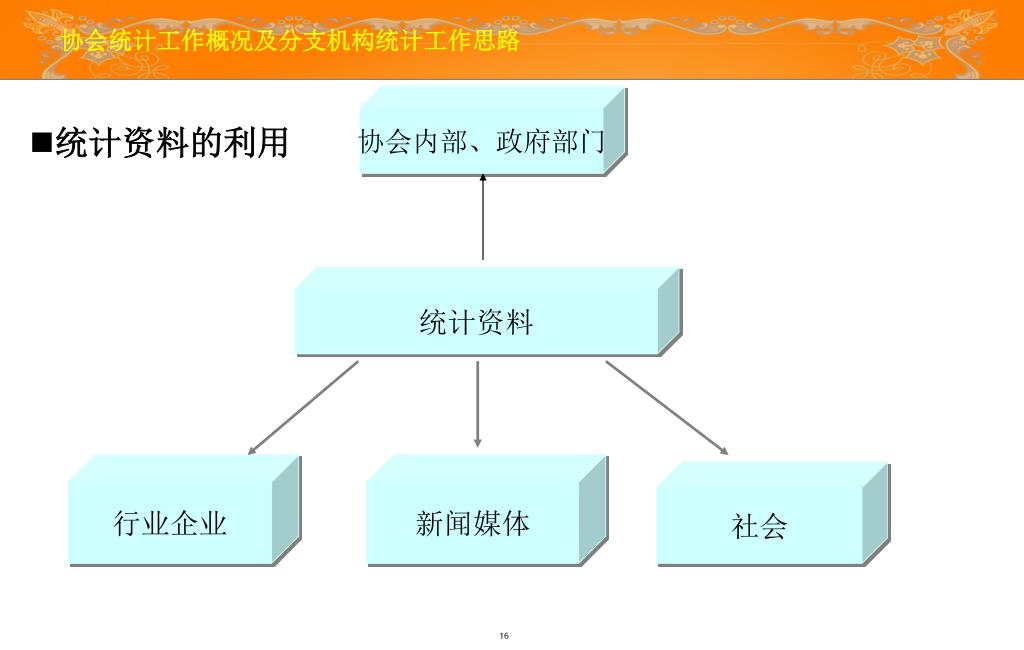 协会统计工作概况及分支机构统计工作思路

■统计资料的利用

协会内部、政府部门

统计资料

行业企业

新闻媒体

社会

16